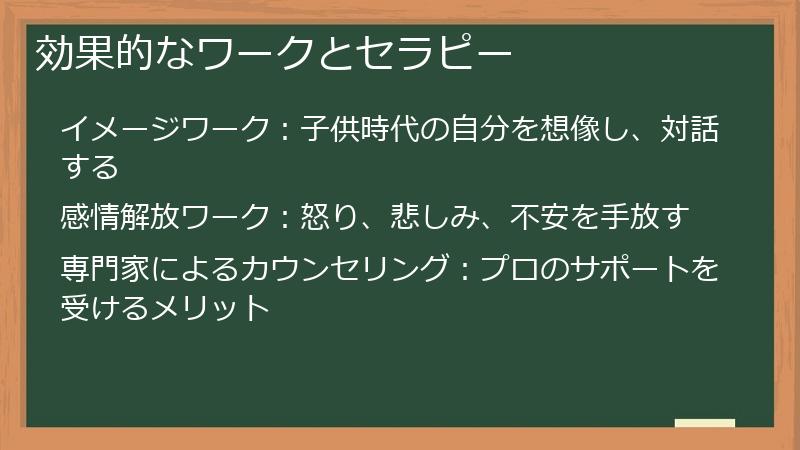 効果的なワークとセラピー

イメージワーク：子供時代の自分を想像し、対話する

感情解放ワーク：怒り、悲しみ、不安を手放す

専門家によるカウンセリング：プロのサポートを受けるメリット